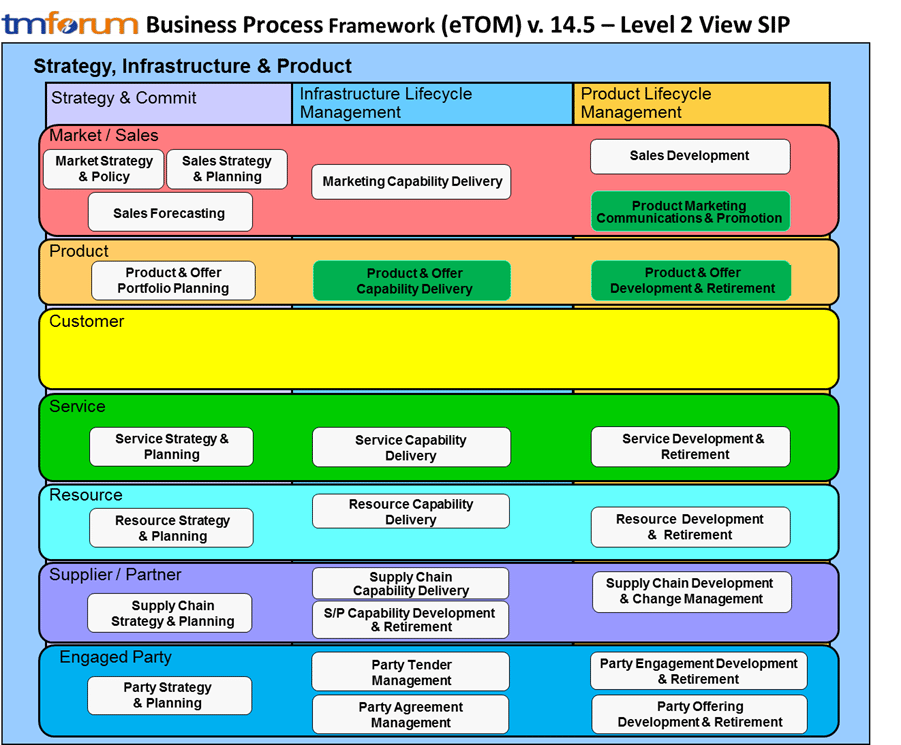 tmforum Business Process Framework (eTOM) v. 14.5 – Level 2 View SIP

Strategy, Infrastructure & Product

Strategy & Commit

Infrastructure Lifecycle Management

Product Lifecycle Management

Market / Sales

Market Strategy & Policy

Sales Strategy & Planning

Sales Forecasting

Marketing Capability Delivery

Sales Development

Product Marketing Communications & Promotion

Product

Product & Offer Portfolio Planning

Product & Offer Capability Delivery

Product & Offer Development & Retirement

Customer

Service

Service Strategy & Planning

Service Capability Delivery

Service Development & Retirement

Resource

Resource Strategy & Planning

Resource Capability Delivery

Resource Development & Retirement

Supplier / Partner

Supply Chain Strategy & Planning

Supply Chain Capability Delivery

S/P Capability Development & Retirement

Supply Chain Development & Change Management

Engaged Party

Party Strategy & Planning

Party Tender Management

Party Agreement Management

Party Engagement Development & Retirement

Party Offering Development & Retirement